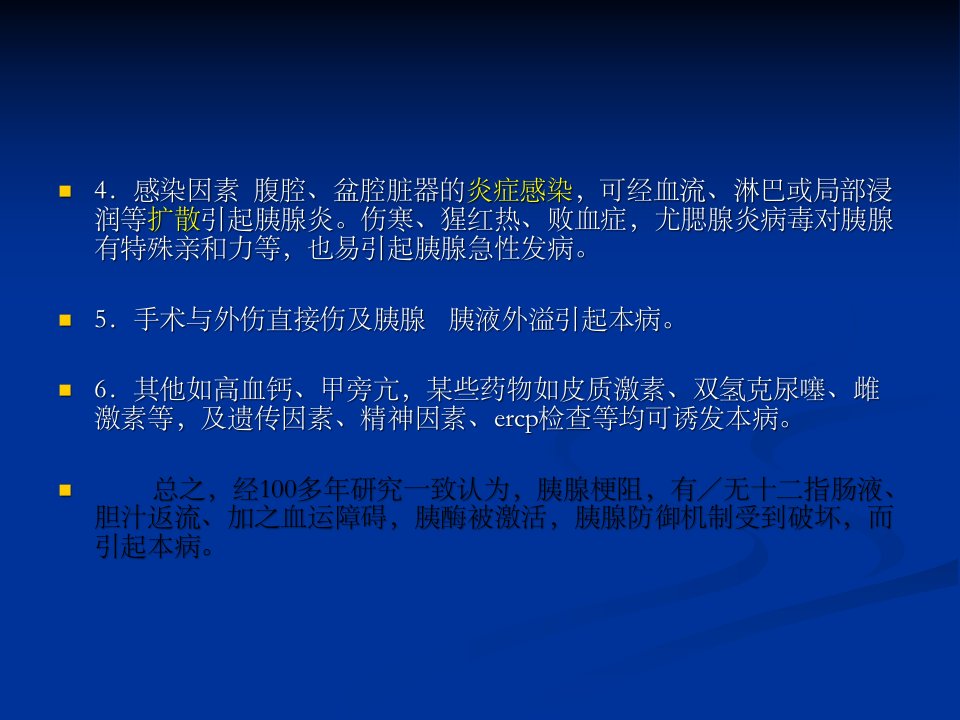 4．感染因素 腹腔、盆腔脏器的炎症感染，可经血流、淋巴或局部浸润等扩散引起胰腺炎。伤寒、猩红热、败血症，尤腮腺炎病毒对胰腺有特殊亲和力等，也易引起胰腺急性发病。

5．手术与外伤直接伤及胰腺 胰液外溢引起本病。

6．其他如高血钙、甲旁亢，某些药物如皮质激素、双氢克尿噻、雌激素等，及遗传因素、精神因素、ercp检查等均可诱发本病。

总之，经100多年研究一致认为，胰腺梗阻，有／无十二指肠液、胆汁返流、加之血运障碍，胰酶被激活，胰腺防御机制受到破坏，而引起本病。